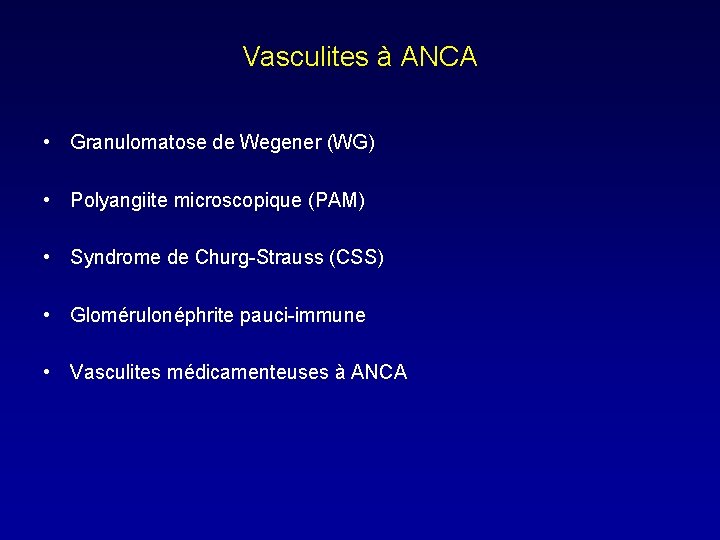 Vasculites à ANCA

• Granulomatose de Wegener (WG)

• Polyangiite microscopique (PAM)

• Syndrome de Churg-Strauss (CSS)

• Glomérulonéphrite pauci-immune

• Vasculites médicamenteuses à ANCA